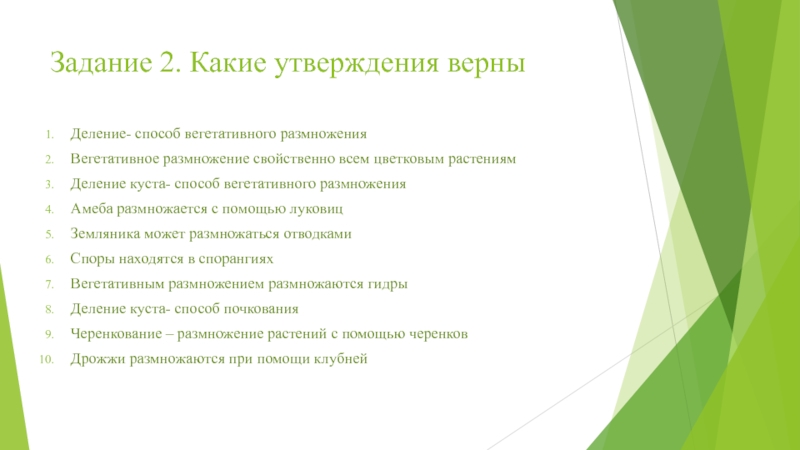 Задание 2. Какие утверждения верны

1. Деление- способ вегетативного размножения
2. Вегетативное размножение свойственно всем цветковым растениям
3. Деление куста- способ вегетативного размножения
4. Амеба размножается с помощью луковиц
5. Земляника может размножаться отводками
6. Споры находятся в спорангиях
7. Вегетативным размножением размножаются гидры
8. Деление куста- способ почкования
9. Черенкование – размножение растений с помощью черенков
10. Дрожжи размножаются при помощи клубней